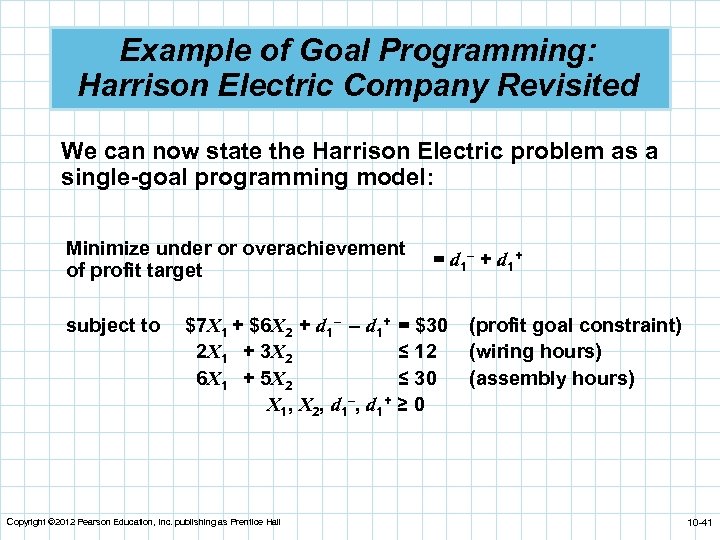 Example of Goal Programming: Harrison Electric Company Revisited

We can now state the Harrison Electric problem as a single-goal programming model:

Minimize under or overachievement of profit target $= d_1^- + d_1^+$

subject to $\$7X_1 + \$6X_2 + d_1^- - d_1^+ = \$30$ (profit goal constraint)
$2X_1 + 3X_2 \leq 12$ (wiring hours)
$6X_1 + 5X_2 \leq 30$ (assembly hours)
$X_1, X_2, d_1^-, d_1^+ \geq 0$

Copyright ©2012 Pearson Education, Inc. publishing as Prentice Hall

10-41